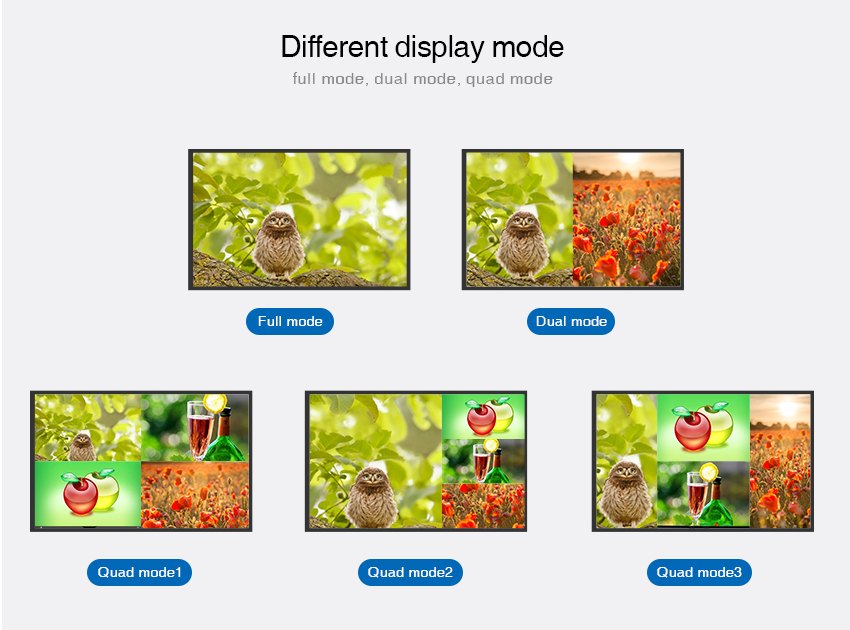 Different display mode
full mode, dual mode, quad mode

Full mode

Dual mode

Quad mode1

Quad mode2

Quad mode3